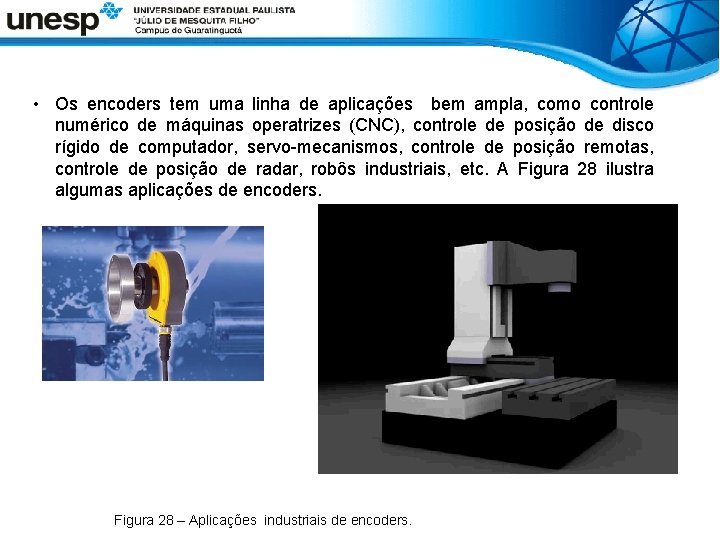 unesp
UNIVERSIDADE ESTADUAL PAULISTA
"JÚLIO DE MESQUITA FILHO"
Campus de Guaratinguetá

• Os encoders tem uma linha de aplicações bem ampla, como controle numérico de máquinas operatrizes (CNC), controle de posição de disco rígido de computador, servo-mecanismos, controle de posição remotas, controle de posição de radar, robôs industriais, etc. A Figura 28 ilustra algumas aplicações de encoders.

Figura 28 – Aplicações industriais de encoders.